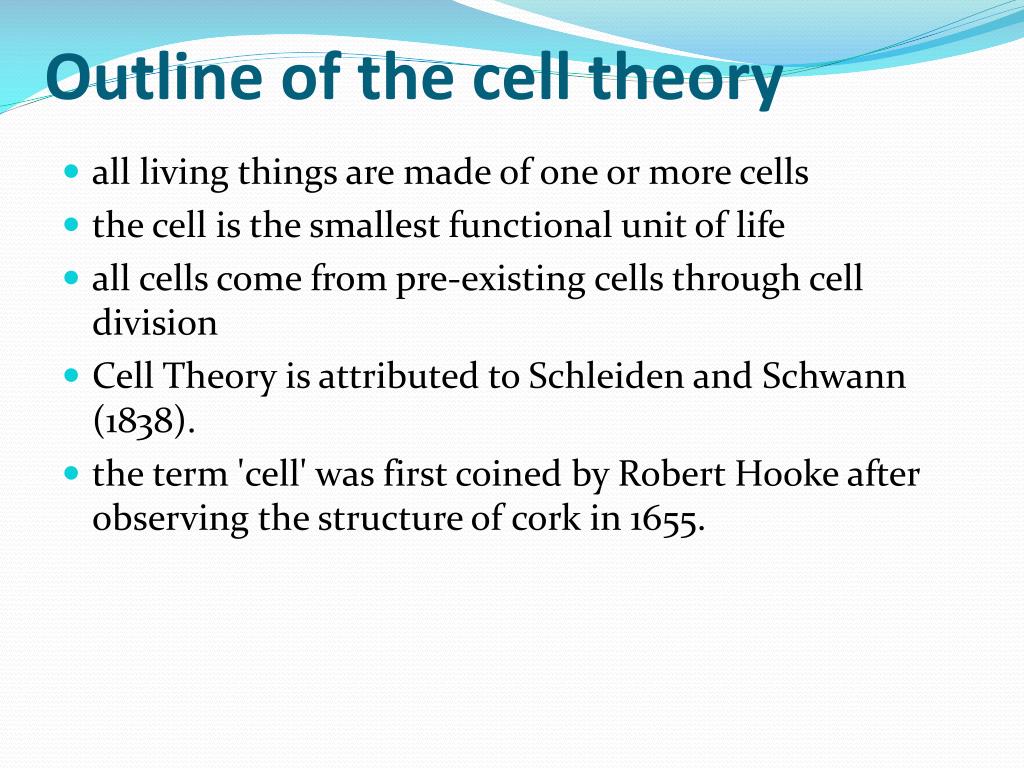 Outline of the cell theory

- all living things are made of one or more cells
- the cell is the smallest functional unit of life
- all cells come from pre-existing cells through cell division
- Cell Theory is attributed to Schleiden and Schwann (1838).
- the term 'cell' was first coined by Robert Hooke after observing the structure of cork in 1655.